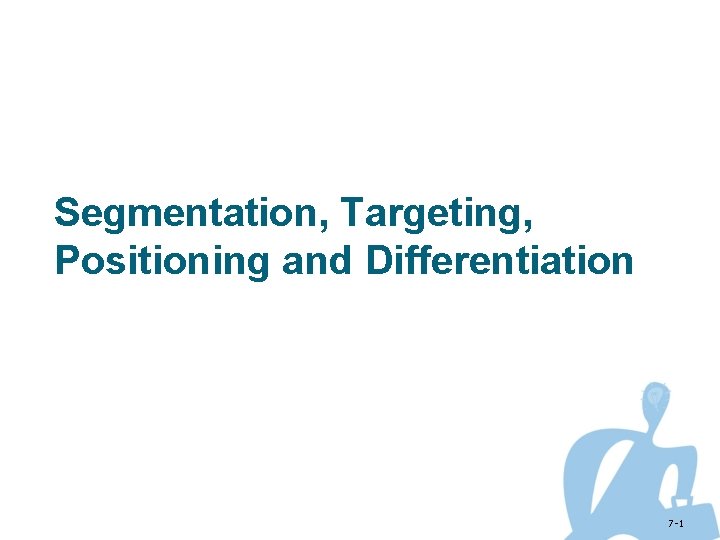 Segmentation, Targeting, Positioning and Differentiation

7-1